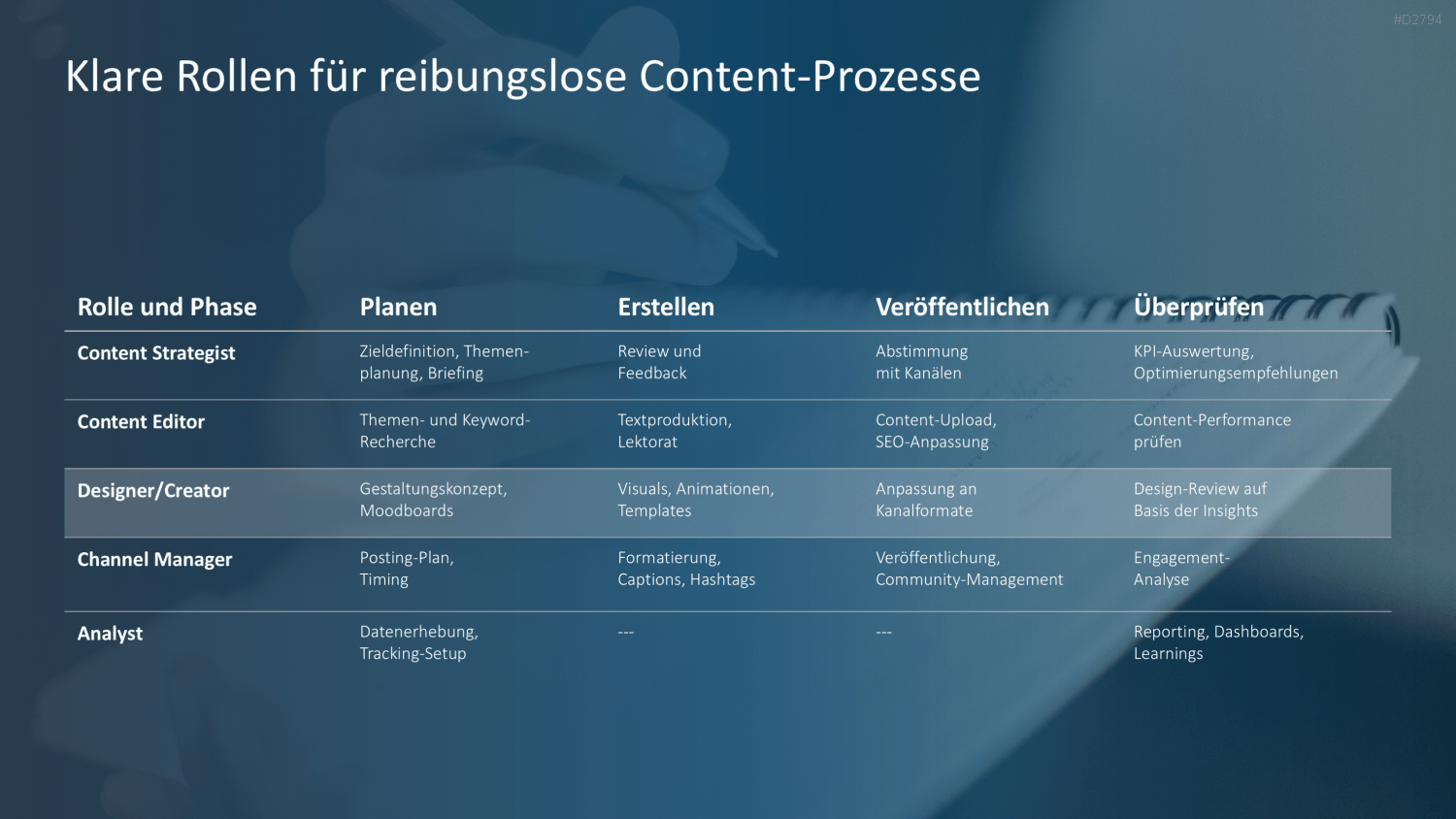 #D2794

Klare Rollen für reibungslose Content-Prozesse

| Rolle und Phase | Planen | Erstellen | Veröffentlichen | Überprüfen |
|---|---|---|---|---|
| Content Strategist | Zieldefinition, Themenplanung, Briefing | Review und Feedback | Abstimmung mit Kanälen | KPI-Auswertung, Optimierungsempfehlungen |
| Content Editor | Themen- und Keyword-Recherche | Textproduktion, Lektorat | Content-Upload, SEO-Anpassung | Content-Performance prüfen |
| Designer/Creator | Gestaltungskonzept, Moodboards | Visuals, Animationen, Templates | Anpassung an Kanalformate | Design-Review auf Basis der Insights |
| Channel Manager | Posting-Plan, Timing | Formatierung, Captions, Hashtags | Veröffentlichung, Community-Management | Engagement-Analyse |
| Analyst | Datenerhebung, Tracking-Setup | --- | --- | Reporting, Dashboards, Learnings |